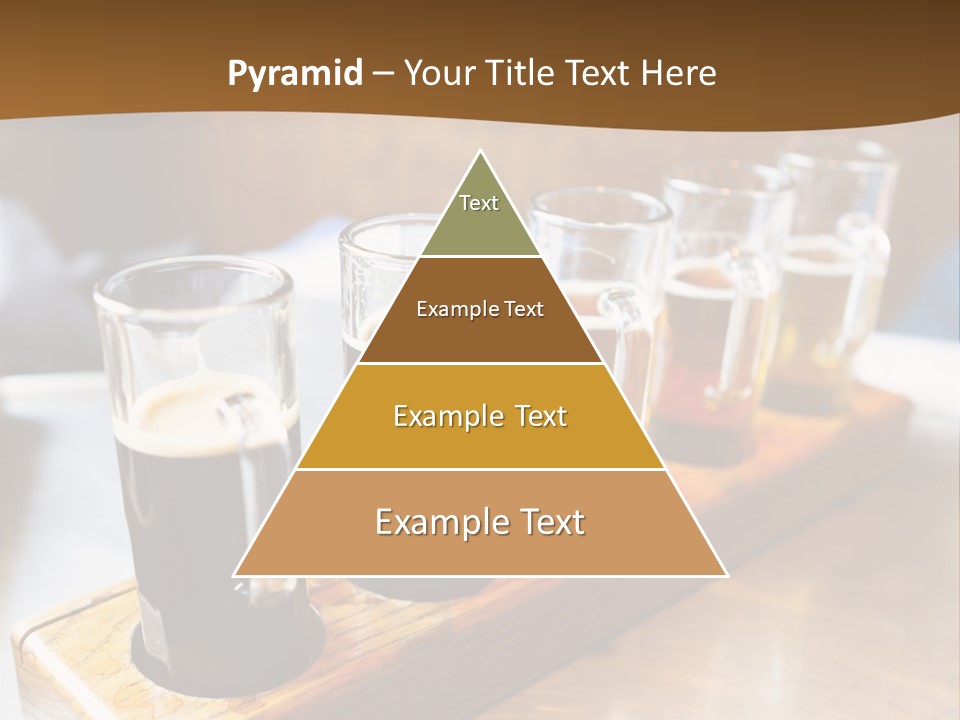 Pyramid – Your Title Text Here

Text

Example Text

Example Text

Example Text